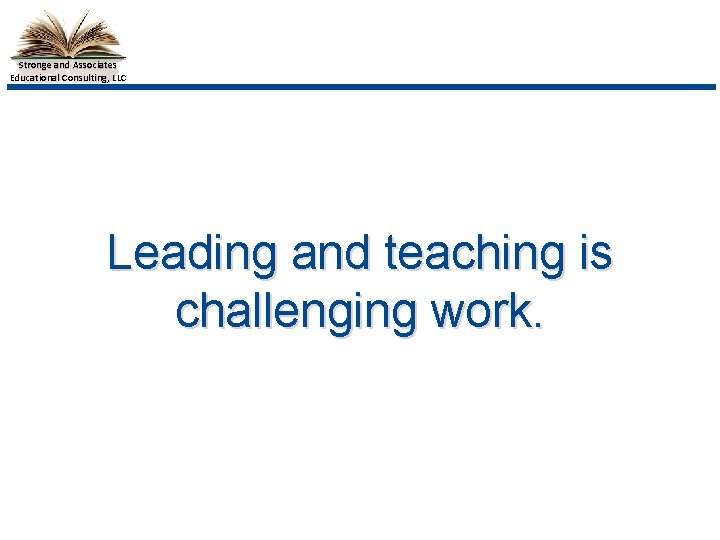 Stronge and Associates
Educational Consulting, LLC

Leading and teaching is challenging work.